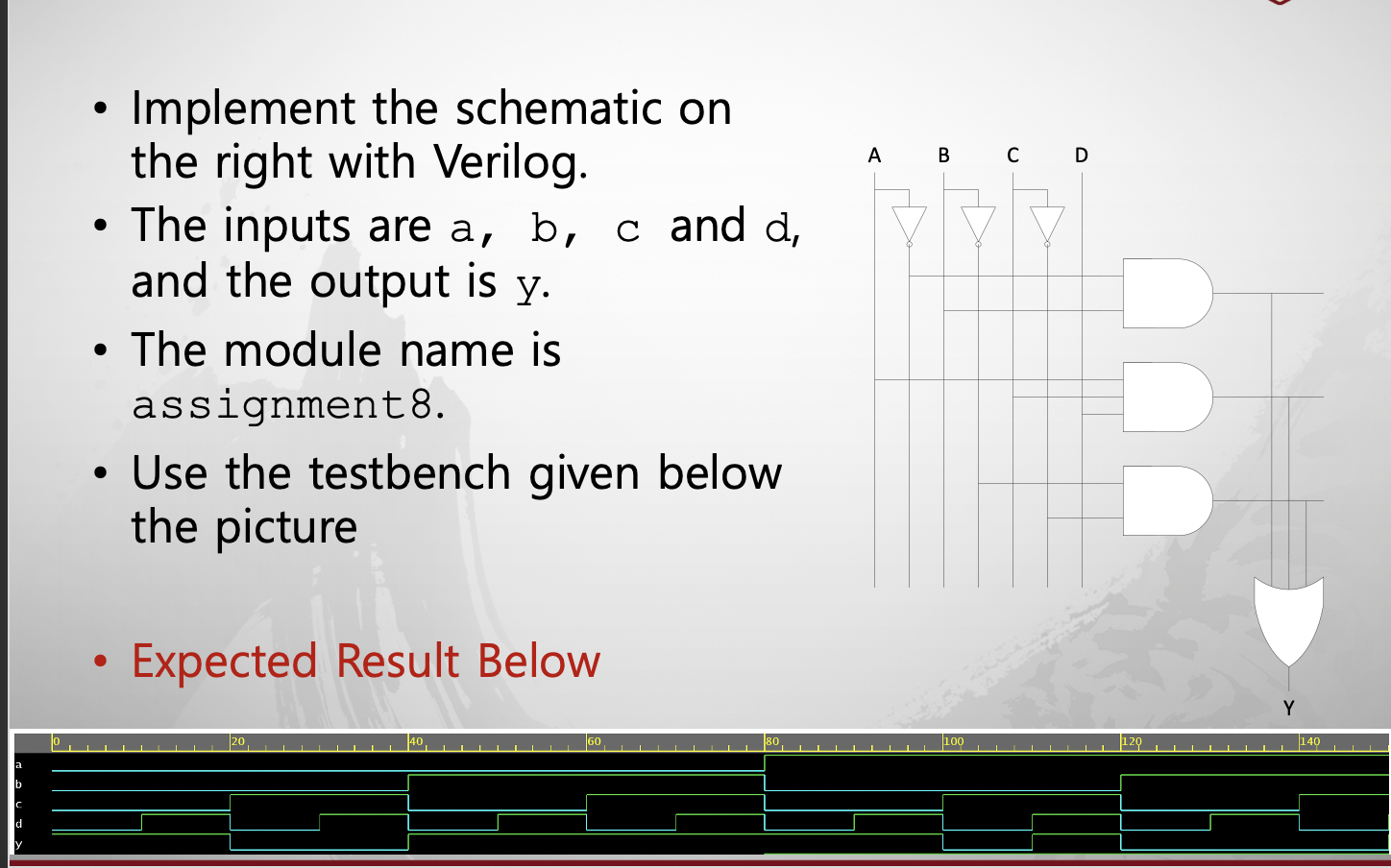 • Implement the schematic on the right with Verilog.
• The inputs are a, b, c and d, and the output is y.
• The module name is assignment8.
• Use the testbench given below the picture

• Expected Result Below

A B C D

Y

0 20 40 60 80 100 120 140

a
b
c
d
y